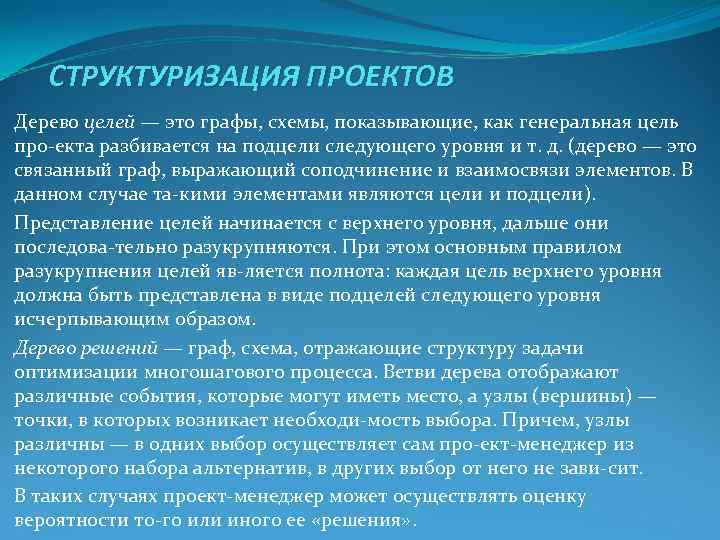 СТРУКТУРИЗАЦИЯ ПРОЕКТОВ

Дерево целей — это графы, схемы, показывающие, как генеральная цель про-екта разбивается на подцели следующего уровня и т. д. (дерево — это связанный граф, выражающий соподчинение и взаимосвязи элементов. В данном случае та-кими элементами являются цели и подцели).

Представление целей начинается с верхнего уровня, дальше они последова-тельно разукрупняются. При этом основным правилом разукрупнения целей яв-ляется полнота: каждая цель верхнего уровня должна быть представлена в виде подцелей следующего уровня исчерпывающим образом.

Дерево решений — граф, схема, отражающие структуру задачи оптимизации многошагового процесса. Ветви дерева отображают различные события, которые могут иметь место, а узлы (вершины) — точки, в которых возникает необходи-мость выбора. Причем, узлы различны — в одних выбор осуществляет сам про-ект-менеджер из некоторого набора альтернатив, в других выбор от него не зави-сит.

В таких случаях проект-менеджер может осуществлять оценку вероятности то-го или иного ее «решения».